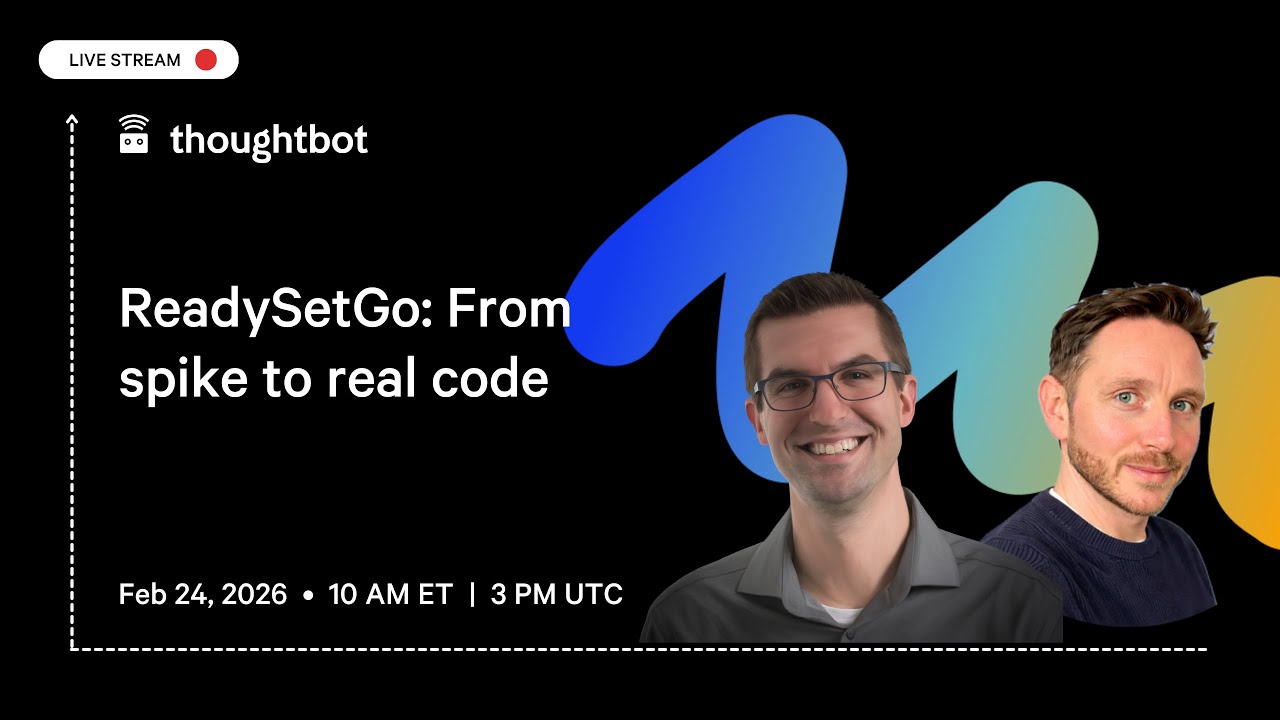 LIVE STREAM

thoughtbot

ReadySetGo: From spike to real code

Feb 24, 2026 • 10 AM ET | 3 PM UTC